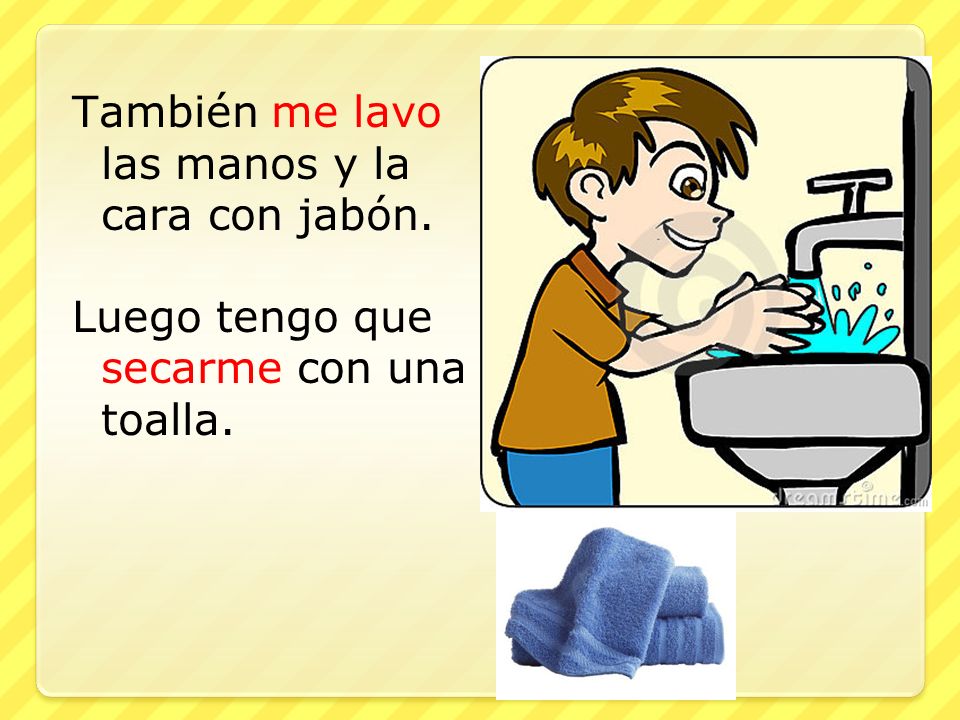 También me lavo las manos y la cara con jabón.

Luego tengo que secarme con una toalla.

dreamstime.com